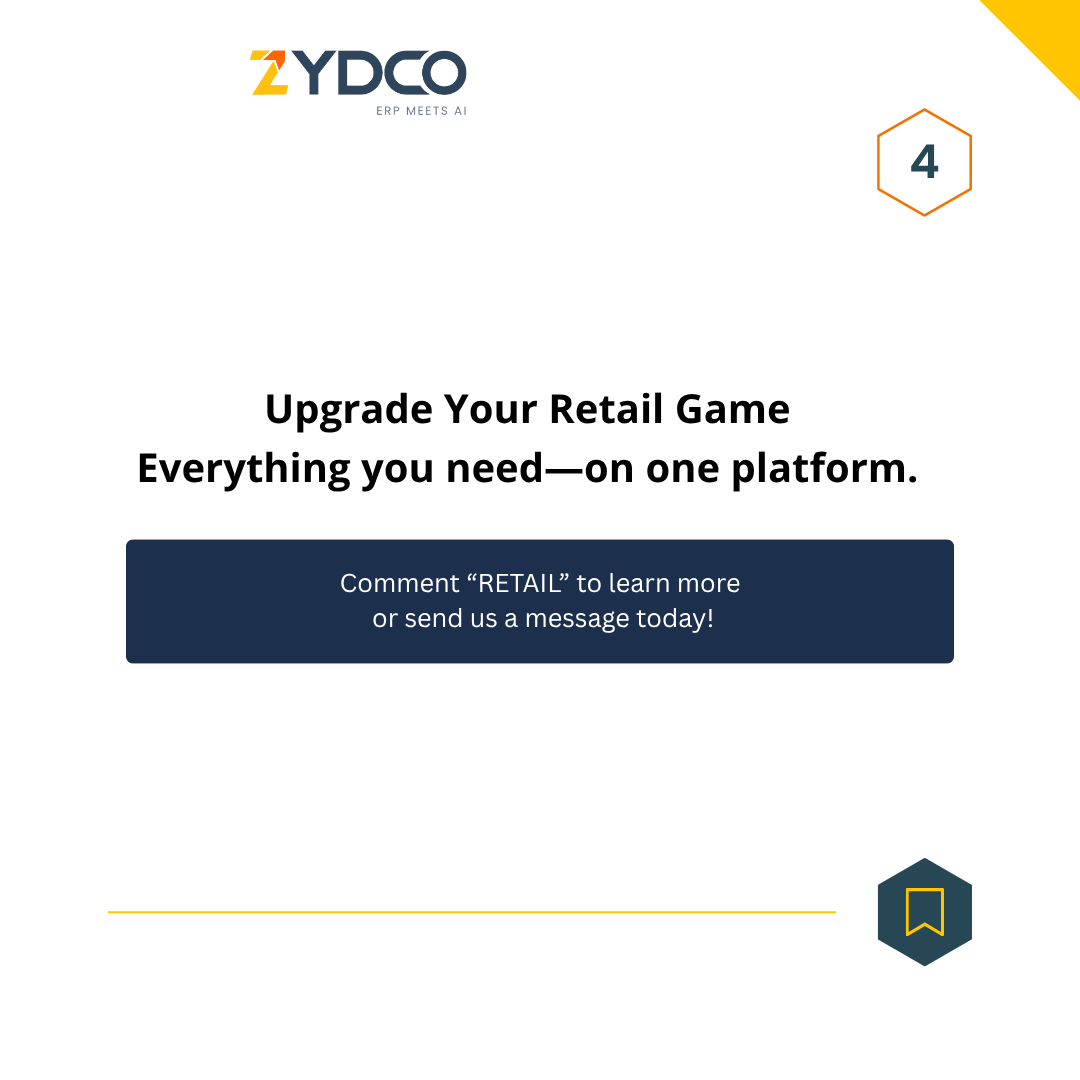 ZYDCO
ERP MEETS AI

4

Upgrade Your Retail Game
Everything you need—on one platform.

Comment “RETAIL” to learn more or send us a message today!